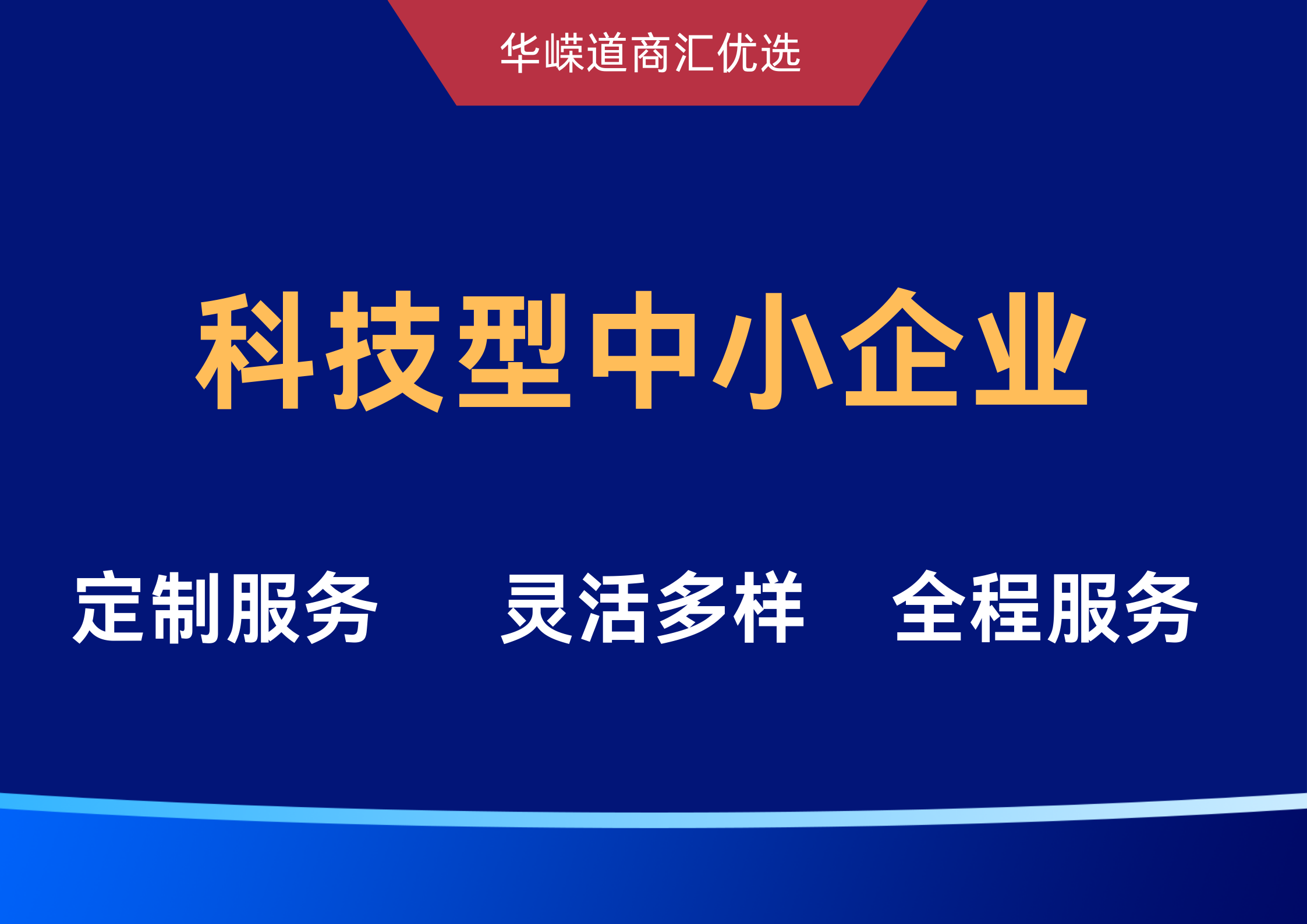 华嵘道商汇优选

科技型中小企业

定制服务 灵活多样 全程服务